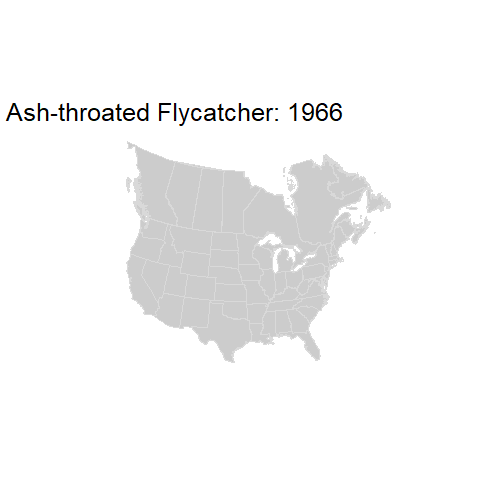 Ash-throated Flycatcher: 1966